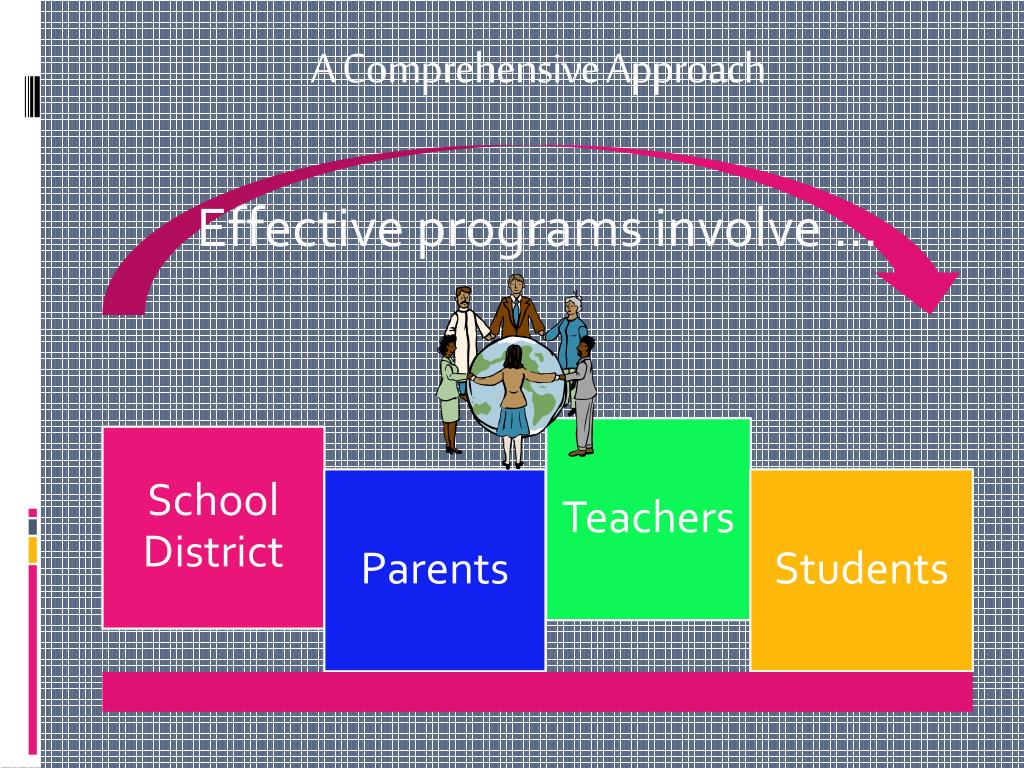 A Comprehensive Approach

Effective programs involve …

School District

Parents

Teachers

Students